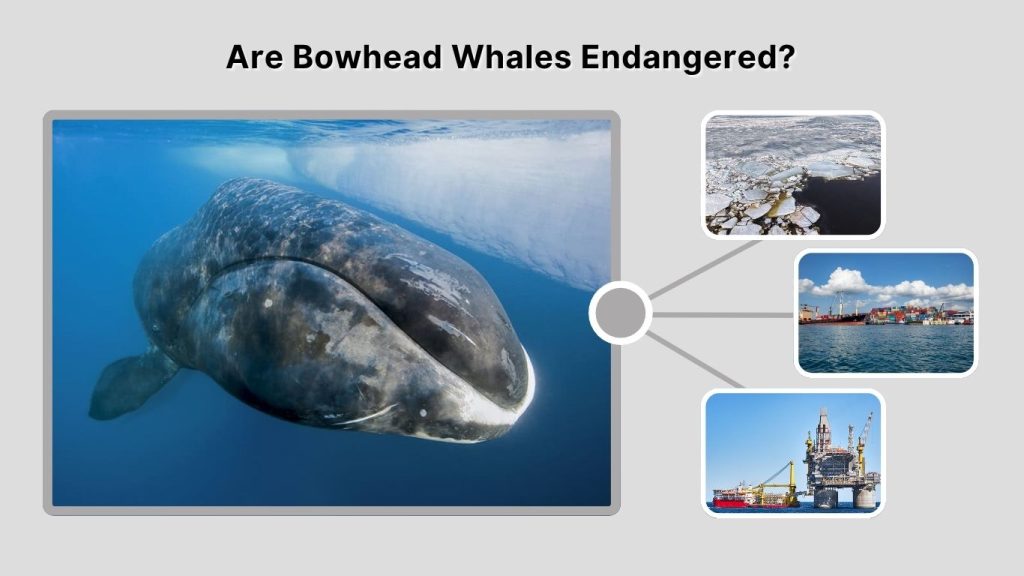 Are Bowhead Whales Endangered?